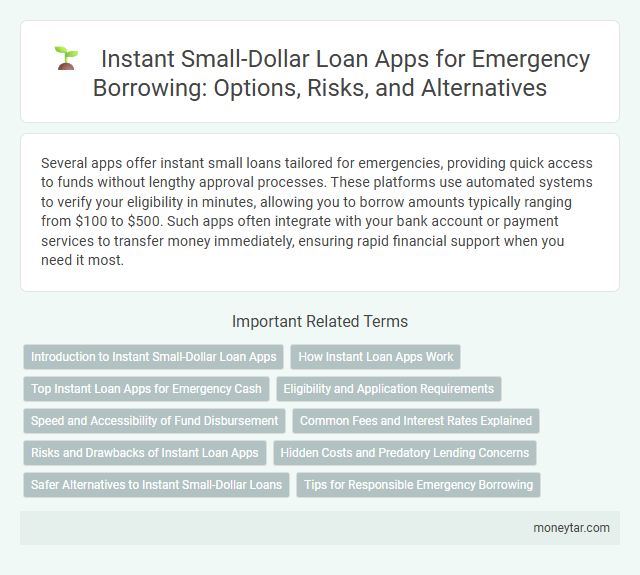 Instant Small-Dollar Loan Apps for Emergency Borrowing: Options, Risks, and Alternatives

Several apps offer instant small loans tailored for emergencies, providing quick access to funds without lengthy approval processes. These platforms use automated systems to verify your eligibility in minutes, allowing you to borrow amounts typically ranging from \$100 to \$500. Such apps often integrate with your bank account or payment services to transfer money immediately, ensuring rapid financial support when you need it most.

Important Related Terms

Introduction to Instant Small-Dollar Loan Apps
How Instant Loan Apps Work
Top Instant Loan Apps for Emergency Cash
Eligibility and Application Requirements
Speed and Accessibility of Fund Disbursement
Common Fees and Interest Rates Explained
Risks and Drawbacks of Instant Loan Apps
Hidden Costs and Predatory Lending Concerns
Safer Alternatives to Instant Small-Dollar Loans
Tips for Responsible Emergency Borrowing

moneytar.com